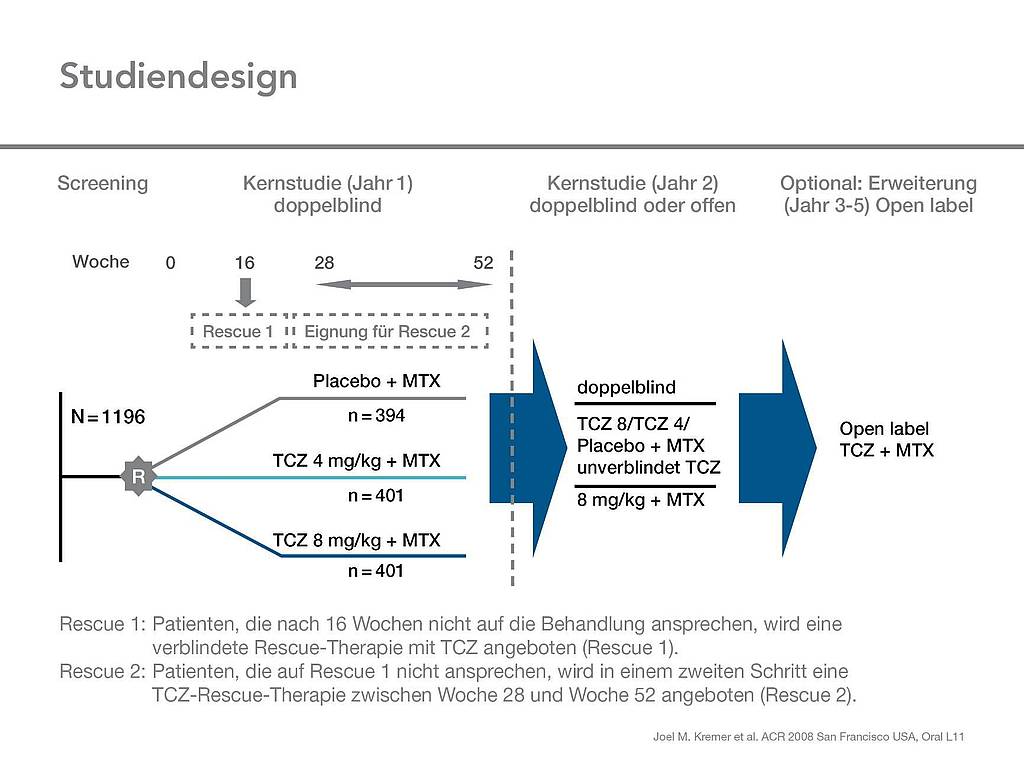 Studiendesign

Screening

Kernstudie (Jahr 1)
doppelblind

Kernstudie (Jahr 2)
doppelblind oder offen

Optional: Erweiterung
(Jahr 3-5) Open label

Woche 0 16 28 52

Rescue 1

Eignung für Rescue 2

N = 1196

R

Placebo + MTX
n = 394

TCZ 4 mg/kg + MTX
n = 401

TCZ 8 mg/kg + MTX
n = 401

doppelblind
TCZ 8/TCZ 4/
Placebo + MTX
unverblindet TCZ
8 mg/kg + MTX

Open label
TCZ + MTX

Rescue 1: Patienten, die nach 16 Wochen nicht auf die Behandlung ansprechen, wird eine verblindete Rescue-Therapie mit TCZ angeboten (Rescue 1).
Rescue 2: Patienten, die auf Rescue 1 nicht ansprechen, wird in einem zweiten Schritt eine TCZ-Rescue-Therapie zwischen Woche 28 und Woche 52 angeboten (Rescue 2).

Joel M. Kremer et al. ACR 2008 San Francisco USA, Oral L11